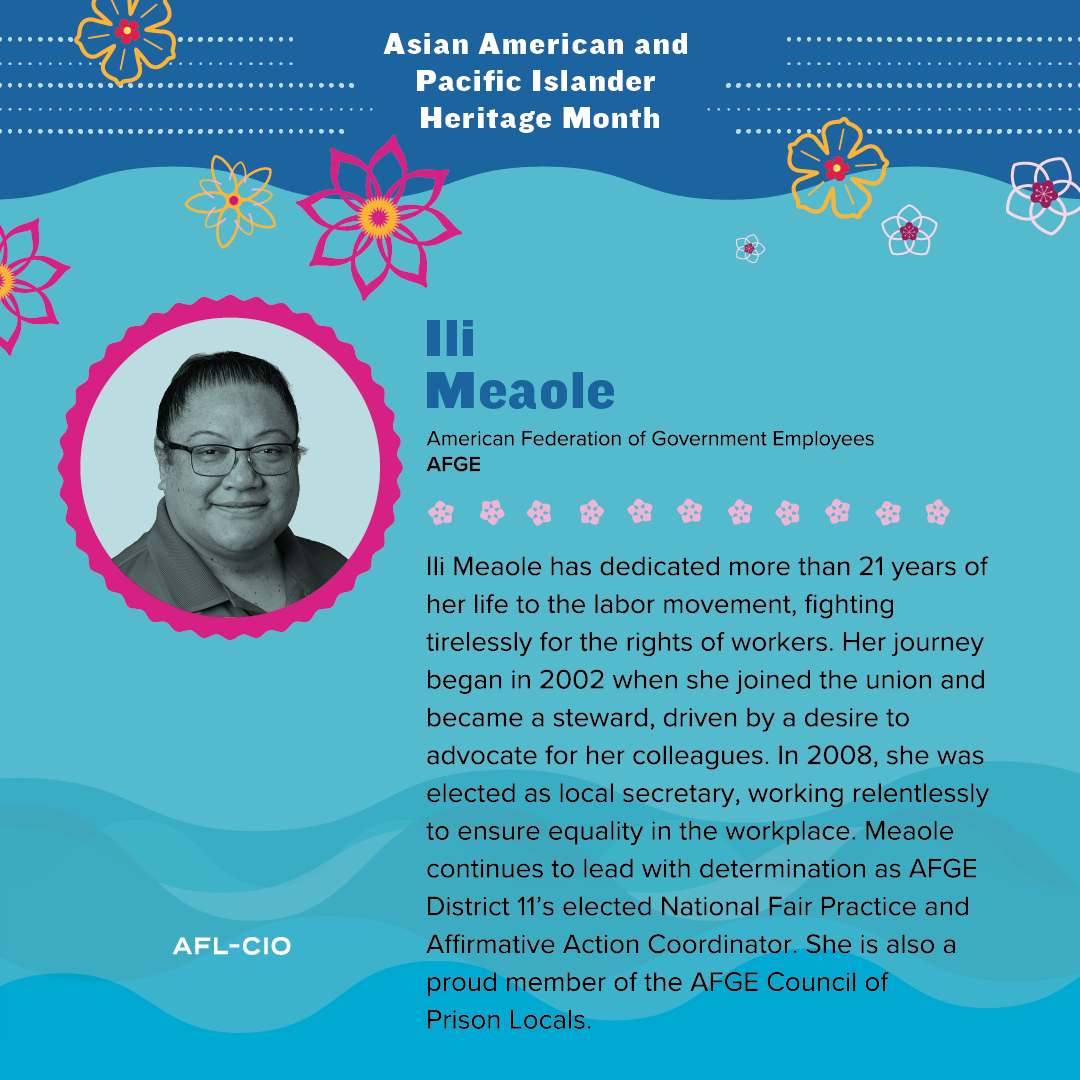 Asian American and Pacific Islander Heritage Month

Ili Meaole

American Federation of Government Employees
AFGE

Ili Meaole has dedicated more than 21 years of her life to the labor movement, fighting tirelessly for the rights of workers. Her journey began in 2002 when she joined the union and became a steward, driven by a desire to advocate for her colleagues. In 2008, she was elected as local secretary, working relentlessly to ensure equality in the workplace. Meaole continues to lead with determination as AFGE District 11's elected National Fair Practice and Affirmative Action Coordinator. She is also a proud member of the AFGE Council of Prison Locals.

AFL-CIO